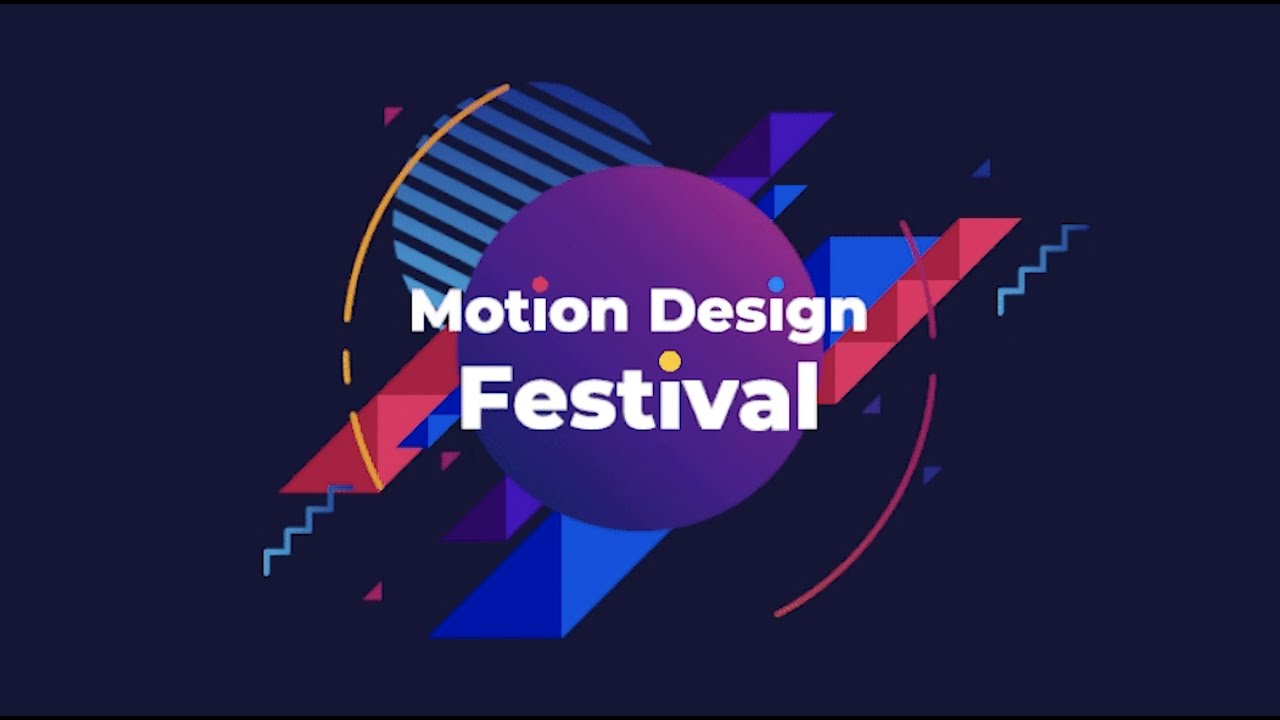 Motion Design
Festival